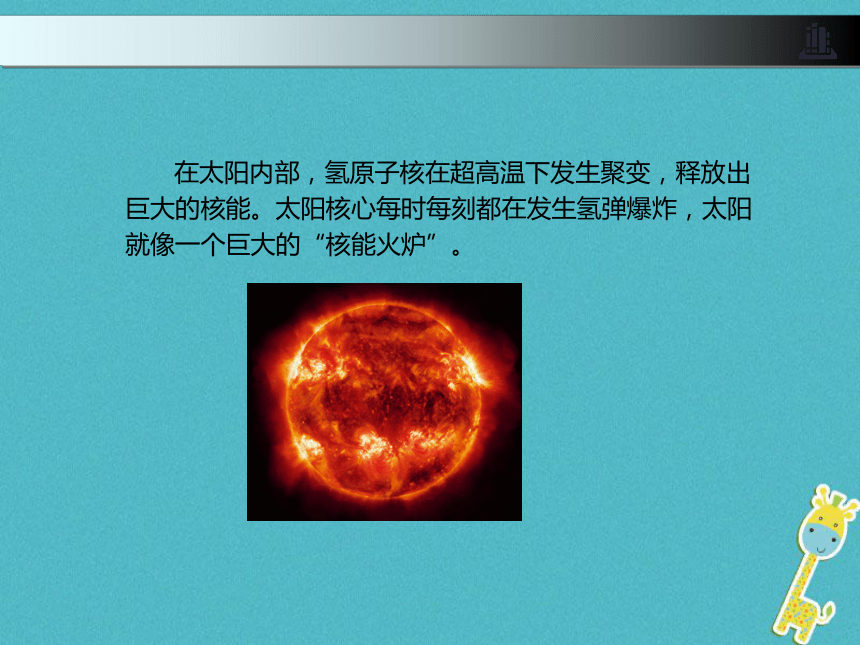 在太阳内部，氢原子核在超高温下发生聚变，释放出巨大的核能。太阳核心每时每刻都在发生氢弹爆炸，太阳就像一个巨大的“核能火炉”。